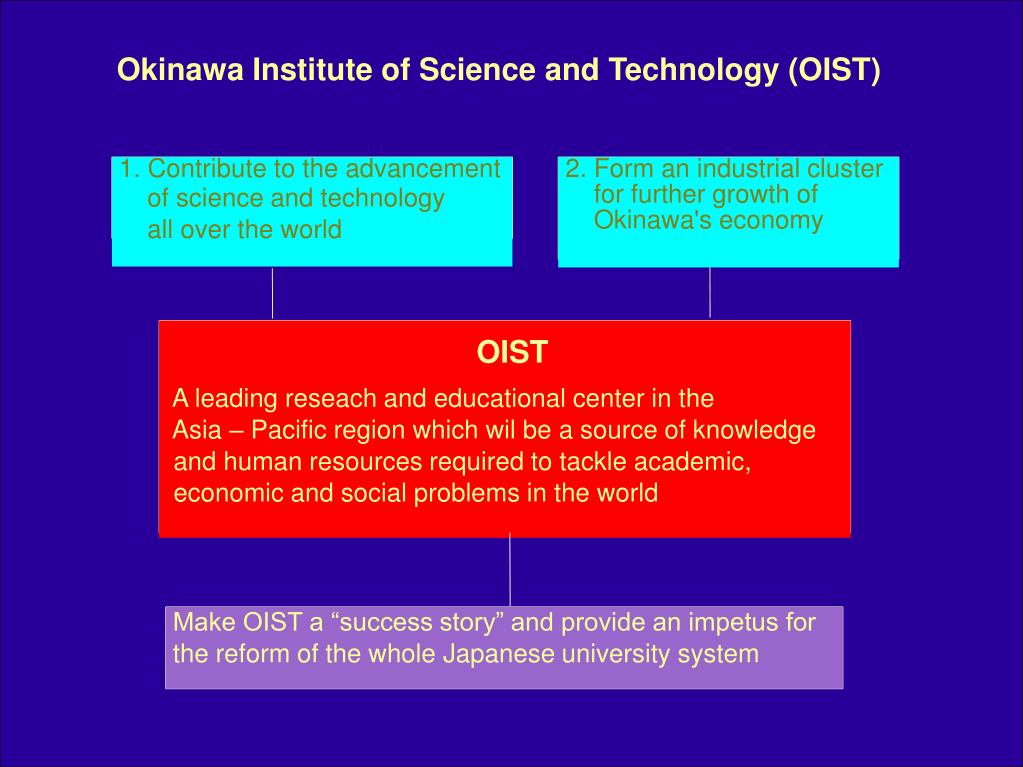 Okinawa Institute of Science and Technology (OIST)

1. Contribute to the advancement of science and technology all over the world

2. Form an industrial cluster for further growth of Okinawa's economy

OIST

A leading reseach and educational center in the Asia – Pacific region which wil be a source of knowledge and human resources required to tackle academic, economic and social problems in the world

Make OIST a “success story” and provide an impetus for the reform of the whole Japanese university system